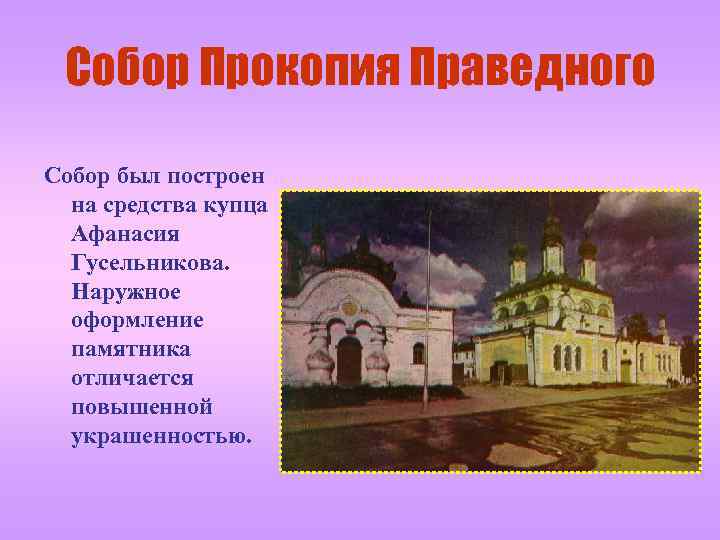 Собор Прокопия Праведного

Собор был построен на средства купца Афанасия Гусельникова. Наружное оформление памятника отличается повышенной украшенностью.